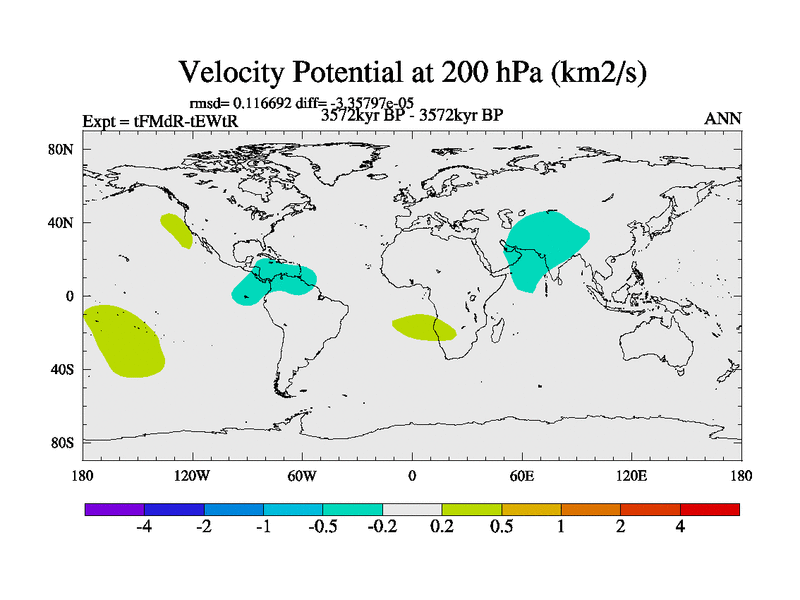 Velocity Potential at 200 hPa (km2/s)

rmsd= 0.116692 diff= -3.35797e-05

Expt = tFMdR-tEWtR

3572kyr BP - 3572kyr BP

ANN

80N
40N
0
40S
80S

180
120W
60W
0
60E
120E
180

-4
-2
-1
-0.5
-0.2
0.2
0.5
1
2
4